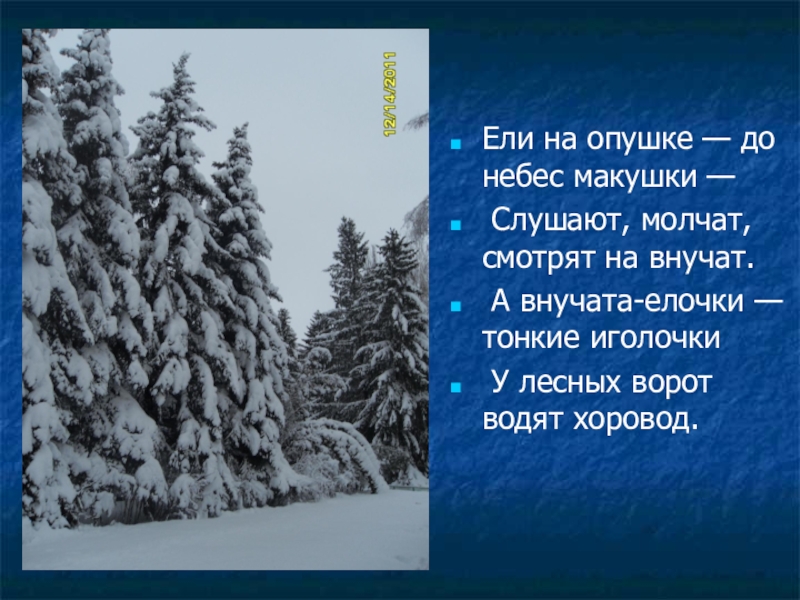 12/14/2011

Ели на опушке — до небес макушки —

Слушают, молчат, смотрят на внучат.

А внучата-елочки — тонкие иголочки

У лесных ворот водят хоровод.